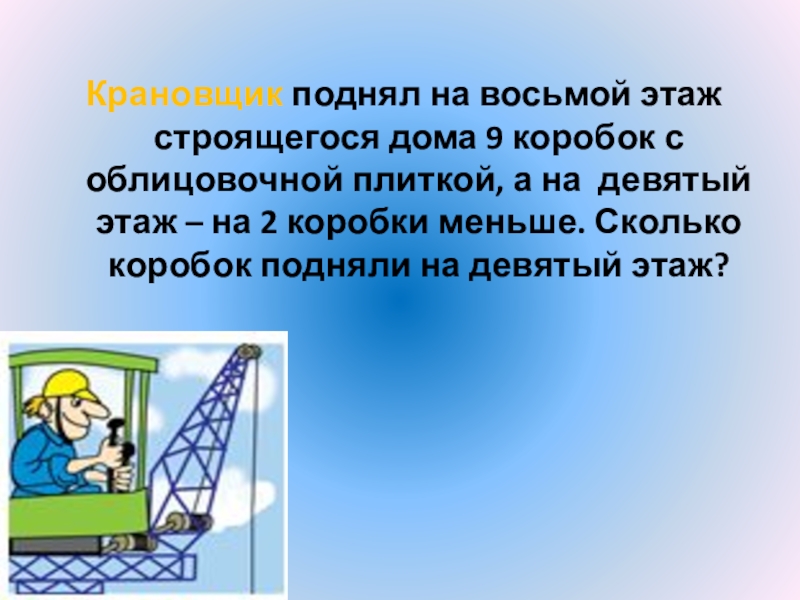 Крановщик поднял на восьмой этаж строящегося дома 9 коробок с облицовочной плиткой, а на девятый этаж – на 2 коробки меньше. Сколько коробок подняли на девятый этаж?